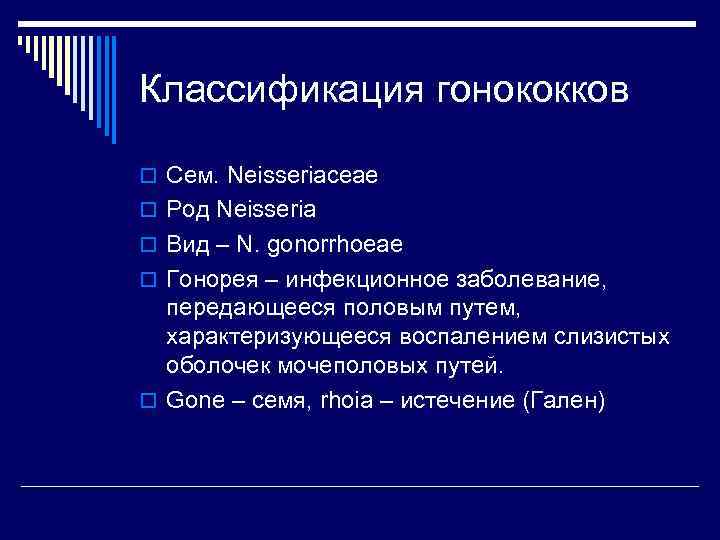 Классификация гонококков

Сем. Neisseriaceae

Род Neisseria

Вид – N. gonorrhoeae

Гонорея – инфекционное заболевание, передающееся половым путем, характеризующееся воспалением слизистых оболочек мочеполовых путей.

Gone – семя, rhoia – истечение (Гален)